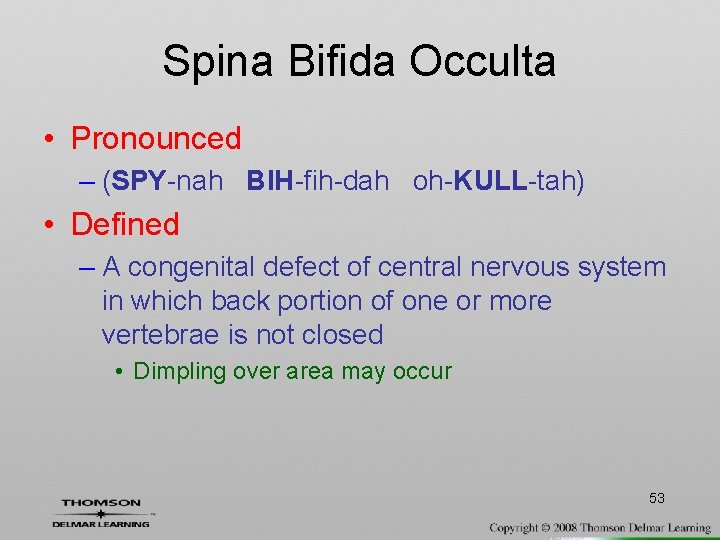 Spina Bifida Occulta

• Pronounced
– (SPY-nah BIH-fih-dah oh-KULL-tah)

• Defined
– A congenital defect of central nervous system in which back portion of one or more vertebrae is not closed
• Dimpling over area may occur

53

THOMSON
DELMAR LEARNING

Copyright © 2008 Thomson Delmar Learning